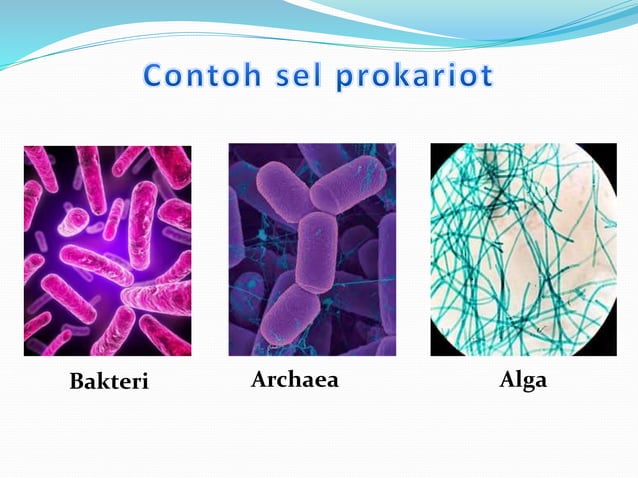 Contoh sel prokariot

Bakteri

Archaea

Alga